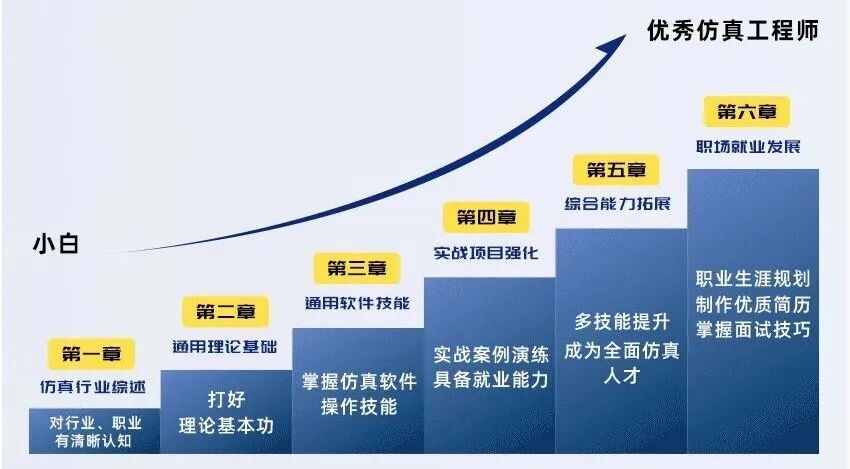 优秀仿真工程师

小白

第一章
仿真行业综述
对行业、职业有清晰认知

第二章
通用理论基础
打好理论基本功

第三章
通用软件技能
掌握仿真软件操作技能

第四章
实战项目强化
实战案例演练具备就业能力

第五章
综合能力拓展
多技能提升成为全面仿真人才

第六章
职场就业发展
职业生涯规划制作优质简历掌握面试技巧